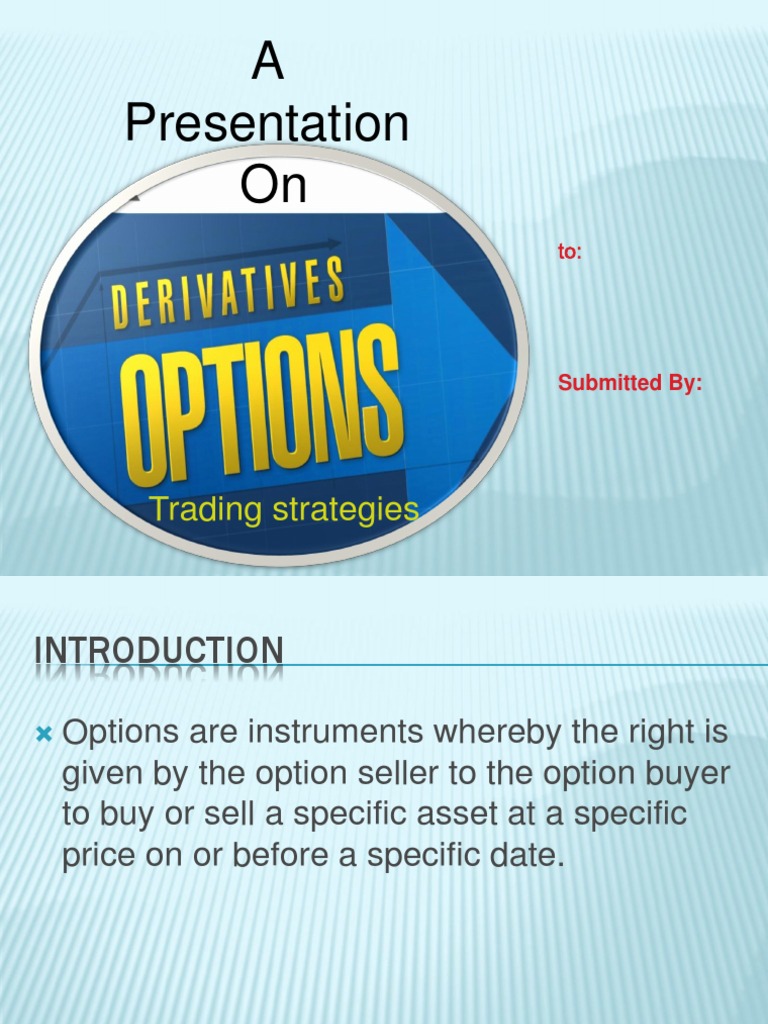 A Presentation On

DERIVATIVES

OPTIONS

Trading strategies

to:

Submitted By:

INTRODUCTION

Options are instruments whereby the right is given by the option seller to the option buyer to buy or sell a specific asset at a specific price on or before a specific date.